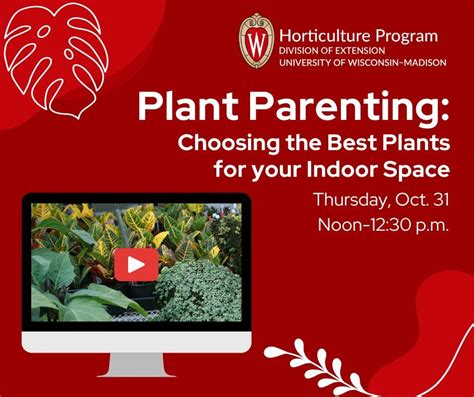 W

Horticulture Program
DIVISION OF EXTENSION
UNIVERSITY OF WISCONSIN–MADISON

Plant Parenting:
Choosing the Best Plants for your Indoor Space

Thursday, Oct. 31
Noon–12:30 p.m.